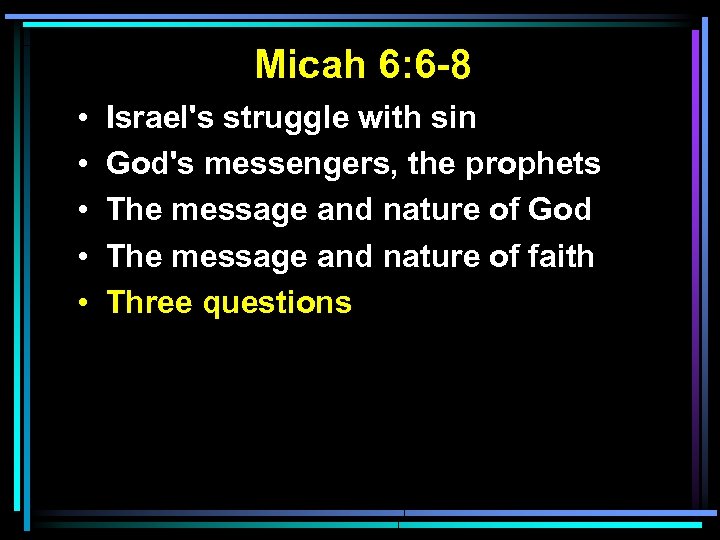 Micah 6:6-8

• Israel's struggle with sin
• God's messengers, the prophets
• The message and nature of God
• The message and nature of faith
• Three questions